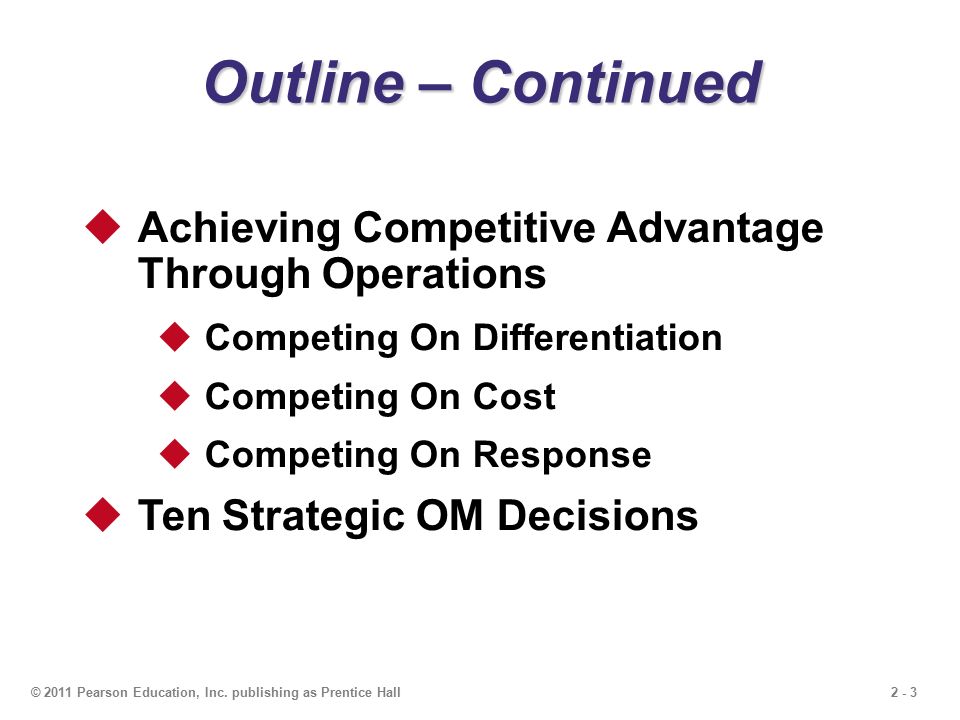 Outline – Continued

◆ Achieving Competitive Advantage Through Operations

◆ Competing On Differentiation

◆ Competing On Cost

◆ Competing On Response

◆ Ten Strategic OM Decisions

© 2011 Pearson Education, Inc. publishing as Prentice Hall

2 - 3